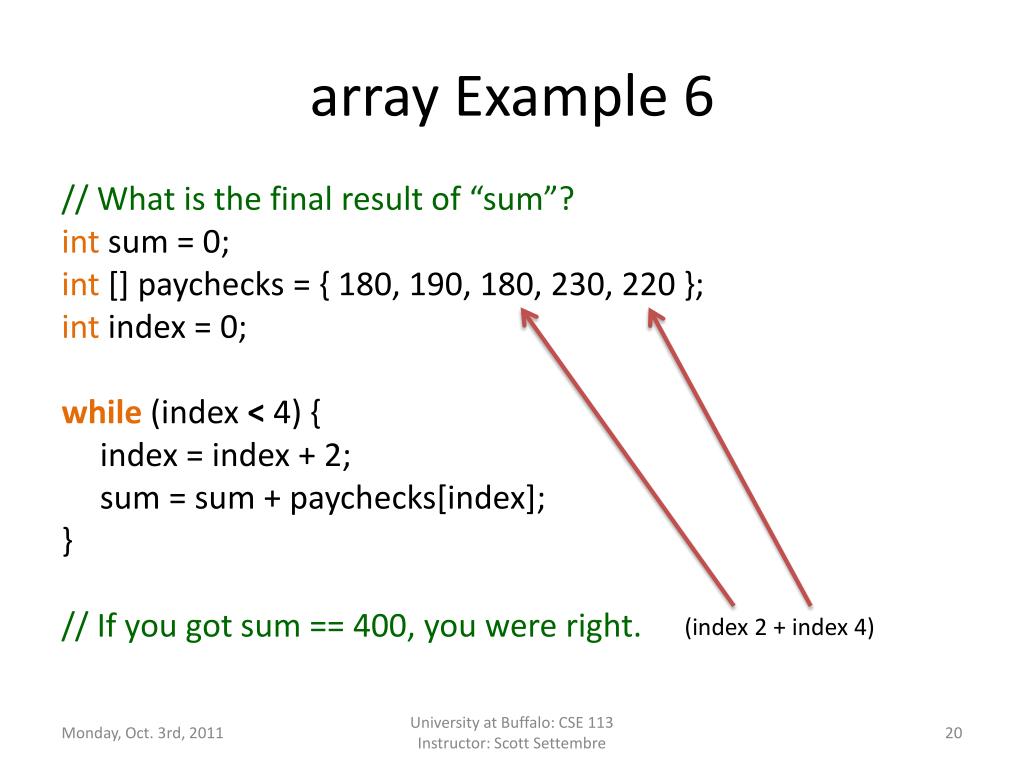 array Example 6

// What is the final result of “sum”?
int sum = 0;
int [] paychecks = { 180, 190, 180, 230, 220 };
int index = 0;

while (index < 4) {
index = index + 2;
sum = sum + paychecks[index];
}

// If you got sum == 400, you were right.

(index 2 + index 4)

Monday, Oct. 3rd, 2011

University at Buffalo: CSE 113
Instructor: Scott Settembre

20